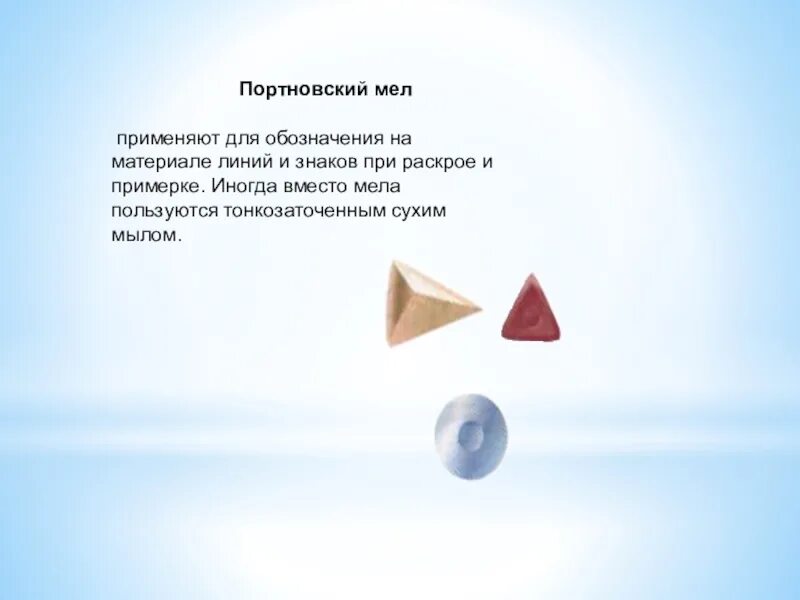 Портновский мел

применяют для обозначения на материале линий и знаков при раскрое и примерке. Иногда вместо мела пользуются тонкозаточенным сухим мылом.